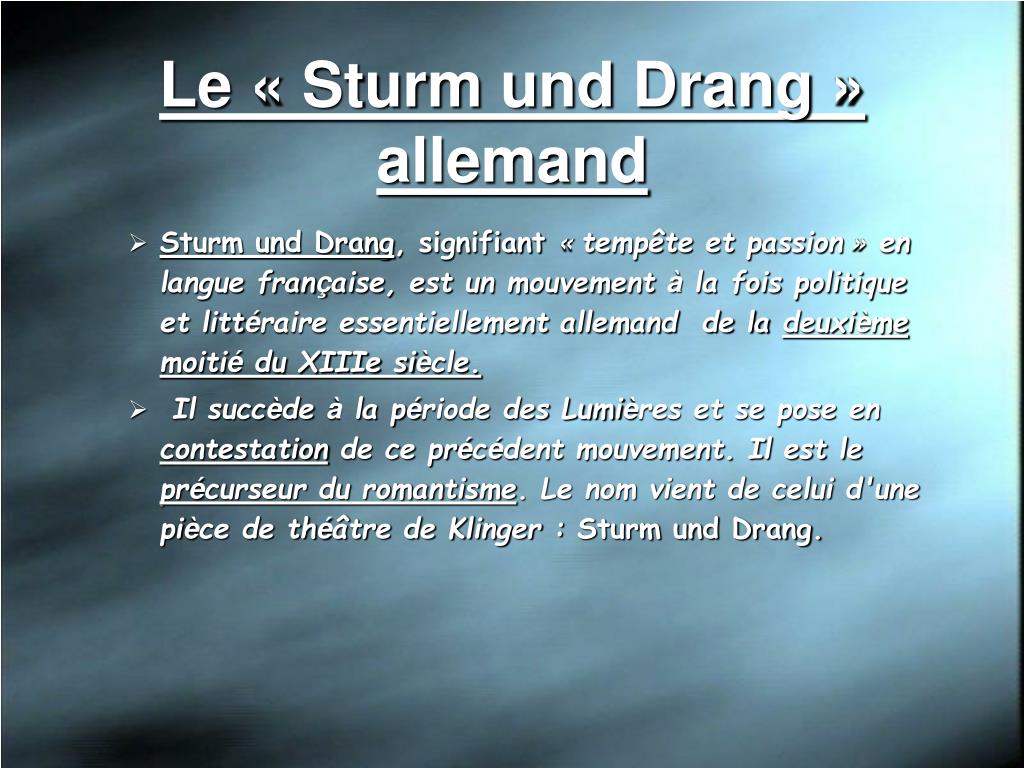 Le « Sturm und Drang » allemand

➢ Sturm und Drang, signifiant « tempête et passion » en langue française, est un mouvement à la fois politique et littéraire essentiellement allemand de la deuxième moitié du XIIIe siècle.

➢ Il succède à la période des Lumières et se pose en contestation de ce précédent mouvement. Il est le précurseur du romantisme. Le nom vient de celui d'une pièce de théâtre de Klinger : Sturm und Drang.